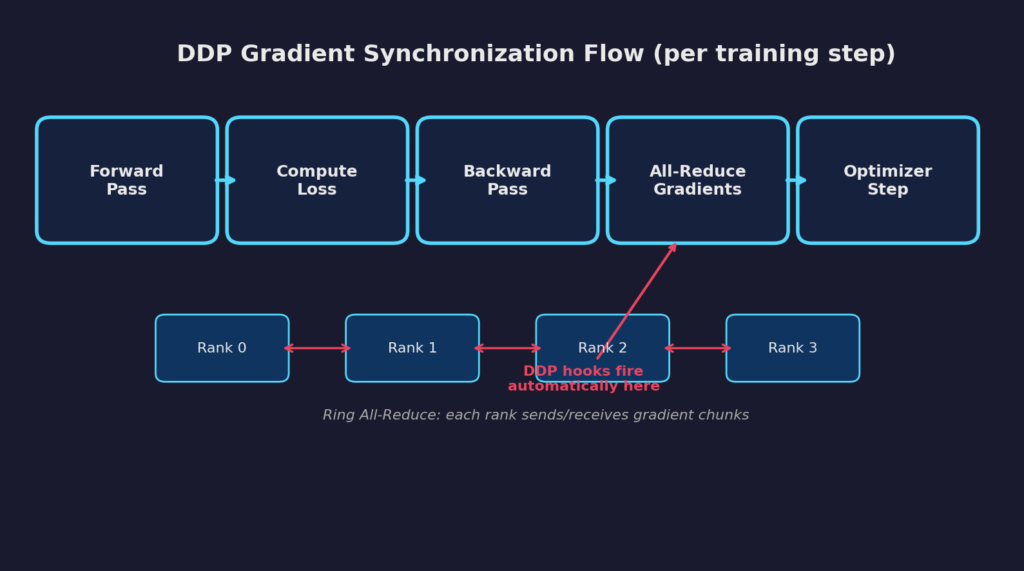 DDP Gradient Synchronization Flow (per training step)

Forward Pass

Compute Loss

Backward Pass

All-Reduce Gradients

Optimizer Step

Rank 0

Rank 1

Rank 2

Rank 3

DDP hooks fire automatically here

Ring All-Reduce: each rank sends/receives gradient chunks